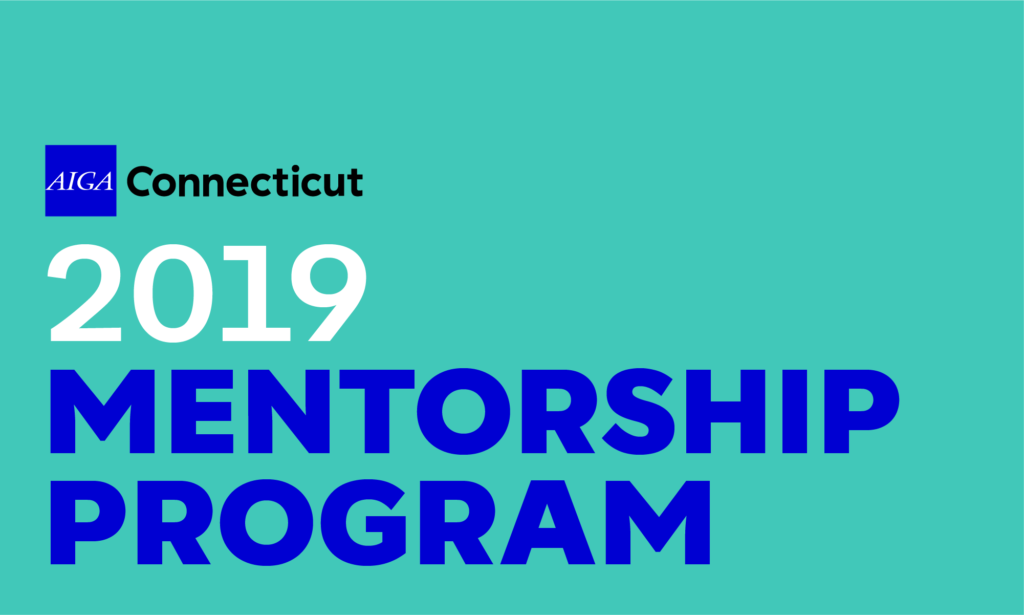 AIGA Connecticut

2019
MENTORSHIP
PROGRAM